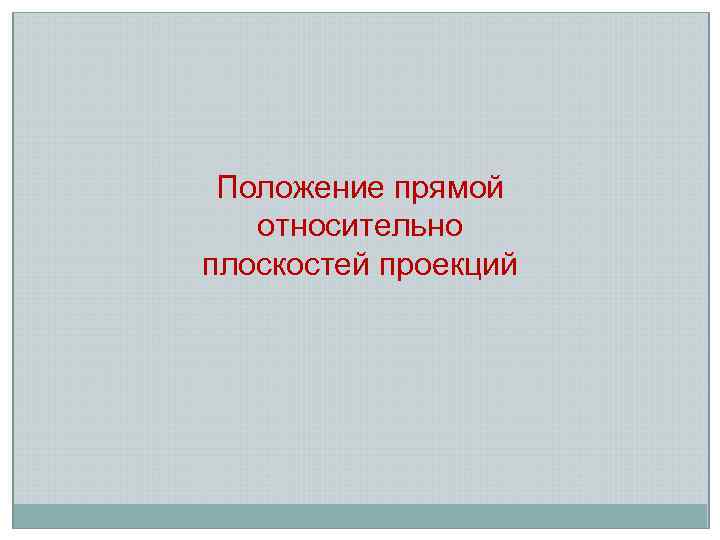 Положение прямой относительно плоскостей проекций